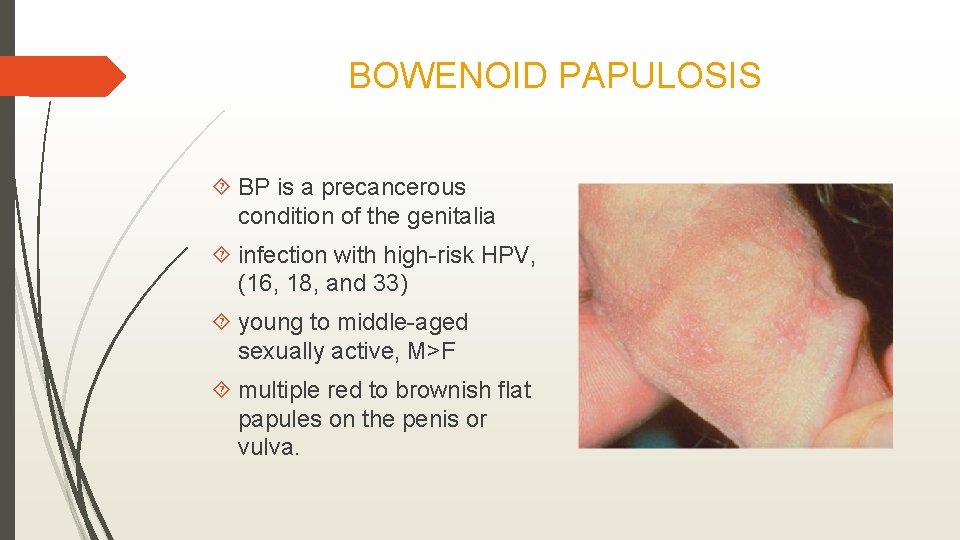 BOWENOID PAPULOSIS

BP is a precancerous condition of the genitalia

infection with high-risk HPV, (16, 18, and 33)

young to middle-aged sexually active, M>F

multiple red to brownish flat papules on the penis or vulva.